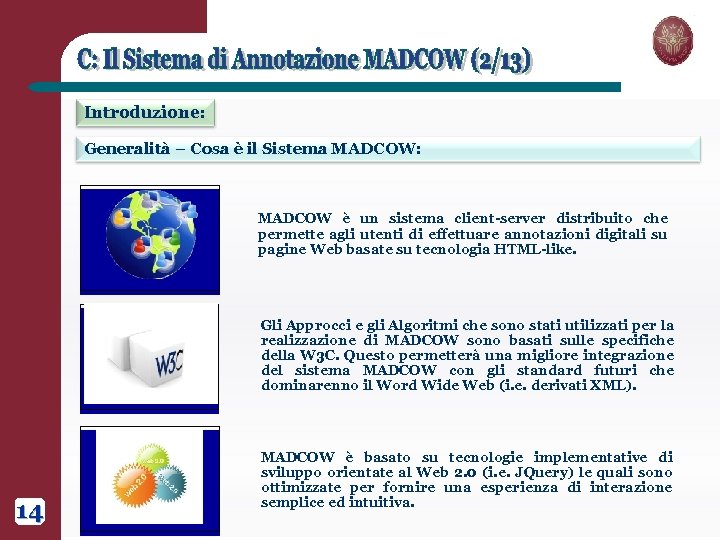 C: Il Sistema di Annotazione MADCOW (2/13)

Introduzione:

Generalità – Cosa è il Sistema MADCOW:

MADCOW è un sistema client-server distribuito che permette agli utenti di effettuare annotazioni digitali su pagine Web basate su tecnologia HTML-like.

W3C

Gli Approcci e gli Algoritmi che sono stati utilizzati per la realizzazione di MADCOW sono basati sulle specifiche della W3C. Questo permetterà una migliore integrazione del sistema MADCOW con gli standard futuri che dominarenno il Word Wide Web (i.e. derivati XML).

Web 2.0 Web 2.0 Web 2.0

MADCOW è basato su tecnologie implementative di sviluppo orientate al Web 2.0 (i.e. JQuery) le quali sono ottimizzate per fornire una esperienza di interazione semplice ed intuitiva.

14